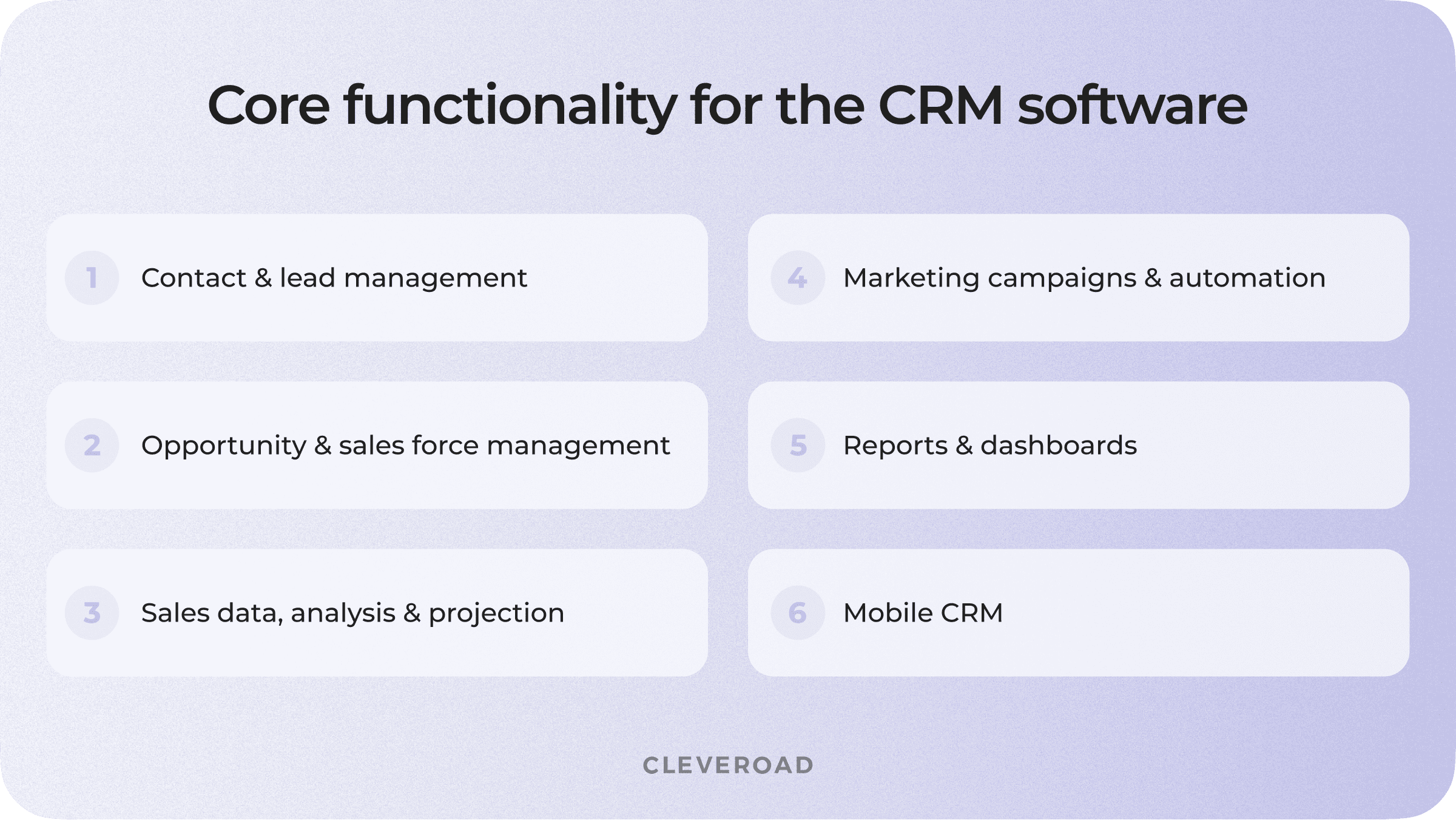 Core functionality for the CRM software

1 Contact & lead management

2 Opportunity & sales force management

3 Sales data, analysis & projection

4 Marketing campaigns & automation

5 Reports & dashboards

6 Mobile CRM

CLEVEROAD